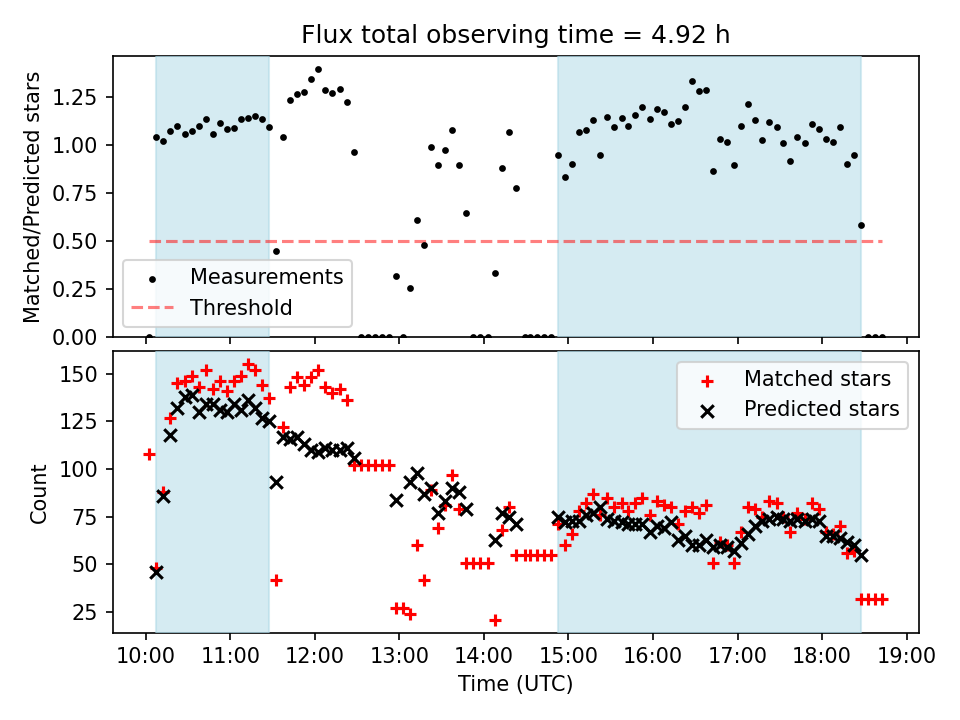 Flux total observing time = 4.92 h

Matched/Predicted stars

1.25
1.00
0.75
0.50
0.25
0.00

Measurements
Threshold

Count

150
125
100
75
50
25

Matched stars
Predicted stars

10:00 11:00 12:00 13:00 14:00 15:00 16:00 17:00 18:00 19:00

Time (UTC)